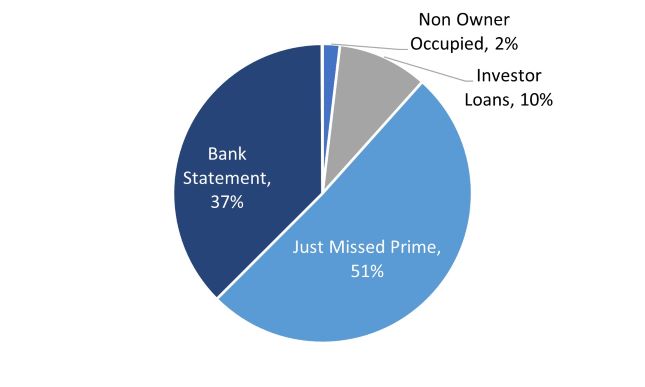 Non Owner Occupied, 2%

Investor Loans, 10%

Bank Statement, 37%

Just Missed Prime, 51%